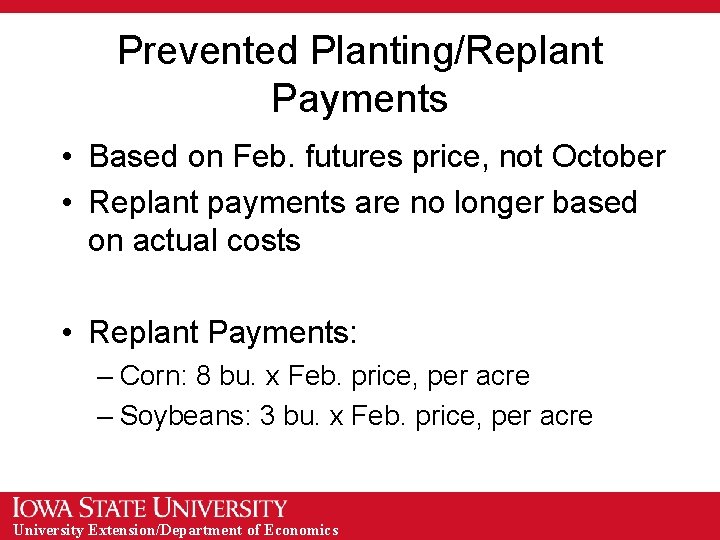 Prevented Planting/Replant Payments

• Based on Feb. futures price, not October

• Replant payments are no longer based on actual costs

• Replant Payments:

– Corn: 8 bu. x Feb. price, per acre

– Soybeans: 3 bu. x Feb. price, per acre

IOWA STATE UNIVERSITY
University Extension/Department of Economics